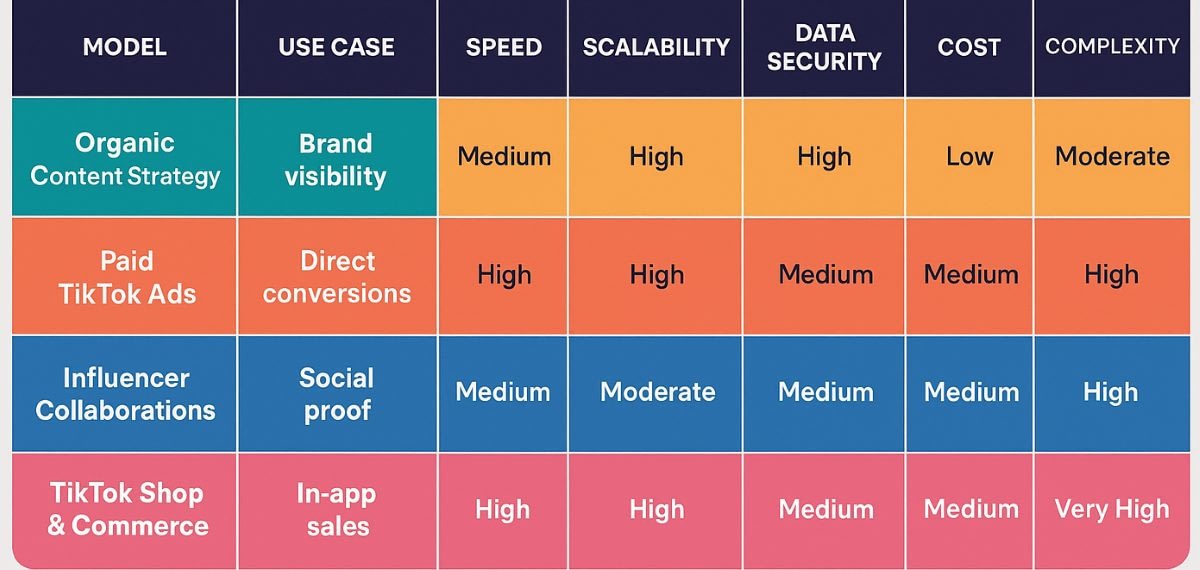 | MODEL | USE CASE | SPEED | SCALABILITY | DATA SECURITY | COST | COMPLEXITY |
|---|---|---|---|---|---|---|
| Organic Content Strategy | Brand visibility | Medium | High | High | Low | Moderate |
| Paid TikTok Ads | Direct conversions | High | High | Medium | Medium | High |
| Influencer Collaborations | Social proof | Medium | Moderate | Medium | Medium | High |
| TikTok Shop & Commerce | In-app sales | High | High | Medium | Medium | Very High |